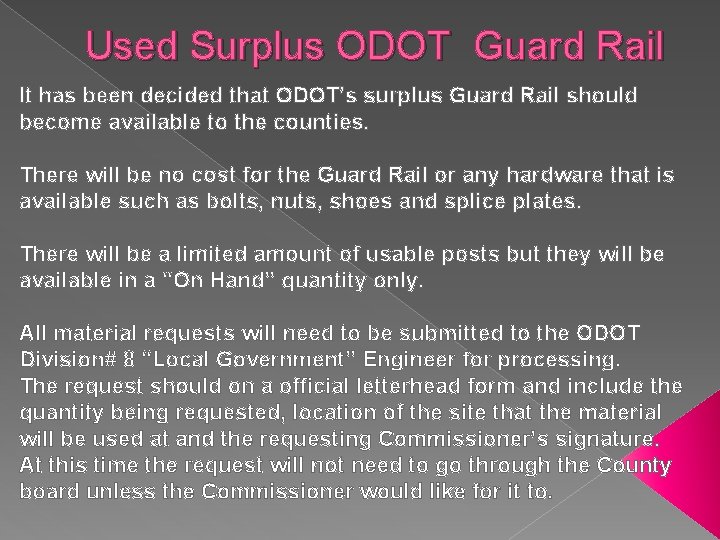 Used Surplus ODOT Guard Rail

It has been decided that ODOT's surplus Guard Rail should become available to the counties.

There will be no cost for the Guard Rail or any hardware that is available such as bolts, nuts, shoes and splice plates.

There will be a limited amount of usable posts but they will be available in a "On Hand" quantity only.

All material requests will need to be submitted to the ODOT Division# 8 "Local Government" Engineer for processing.
The request should on a official letterhead form and include the quantity being requested, location of the site that the material will be used at and the requesting Commissioner's signature.
At this time the request will not need to go through the County board unless the Commissioner would like for it to.